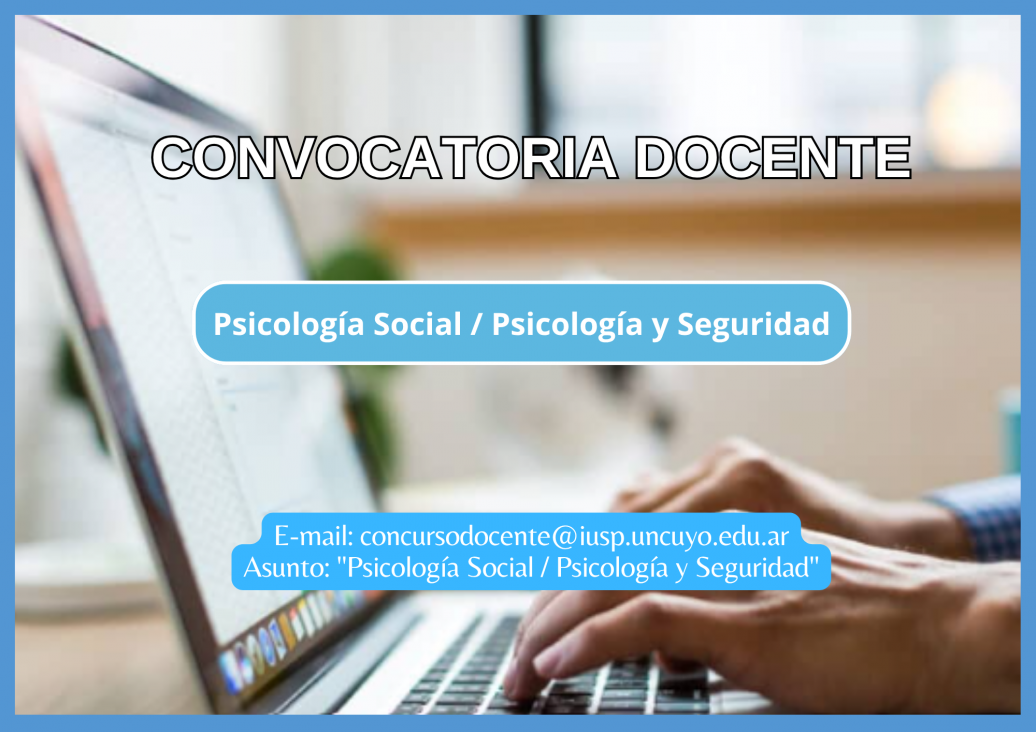 CONVOCATORIA DOCENTE

Psicología Social / Psicología y Seguridad

E-mail: concursodocente@iusp.uncuyo.edu.ar
Asunto: "Psicología Social / Psicología y Seguridad"